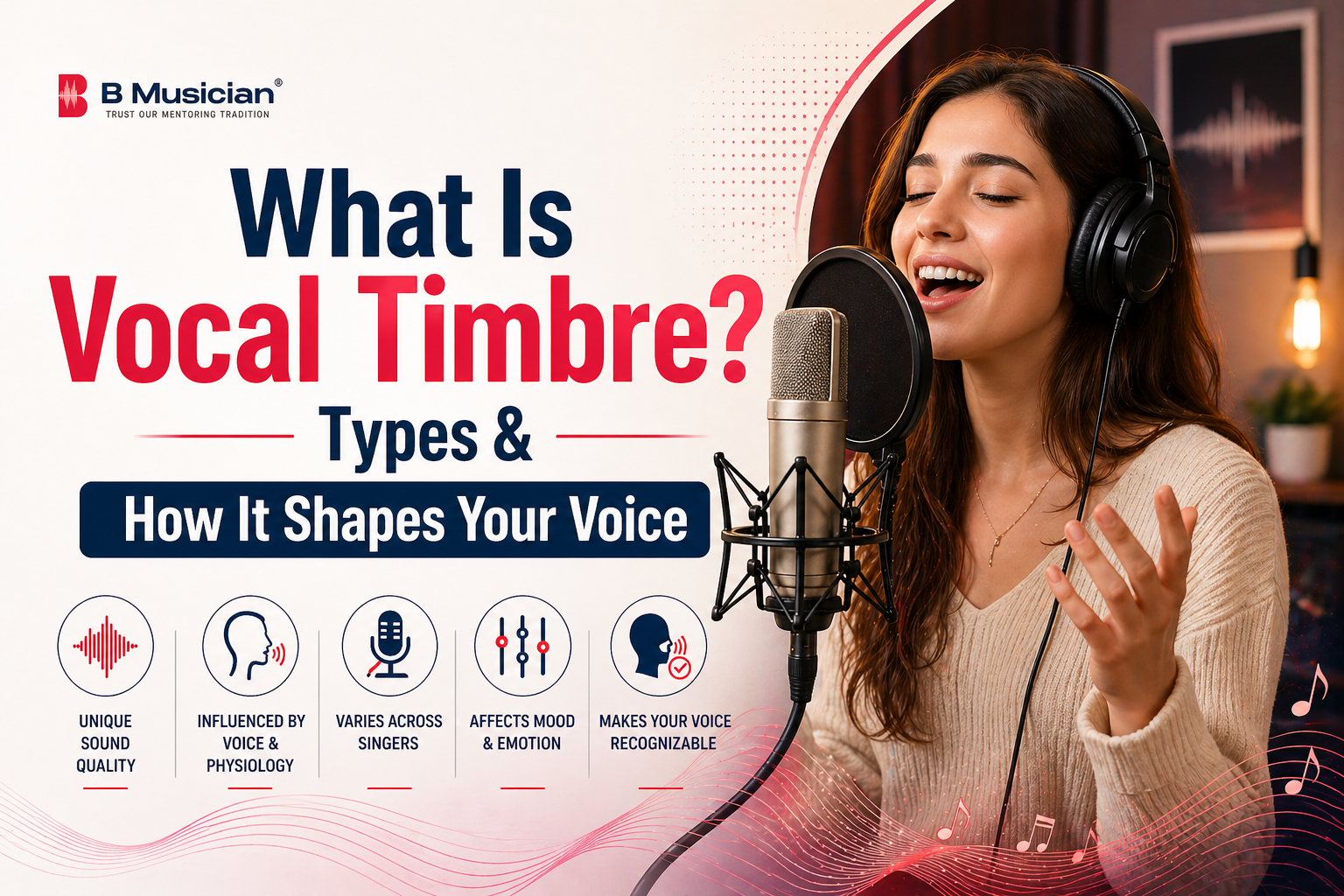 B Musician®
TRUST OUR MENTORING TRADITION

What Is
Vocal Timbre?
Types &
How It Shapes Your Voice

UNIQUE SOUND QUALITY

INFLUENCED BY VOICE & PHYSIOLOGY

VARIES ACROSS SINGERS

AFFECTS MOOD & EMOTION

MAKES YOUR VOICE RECOGNIZABLE